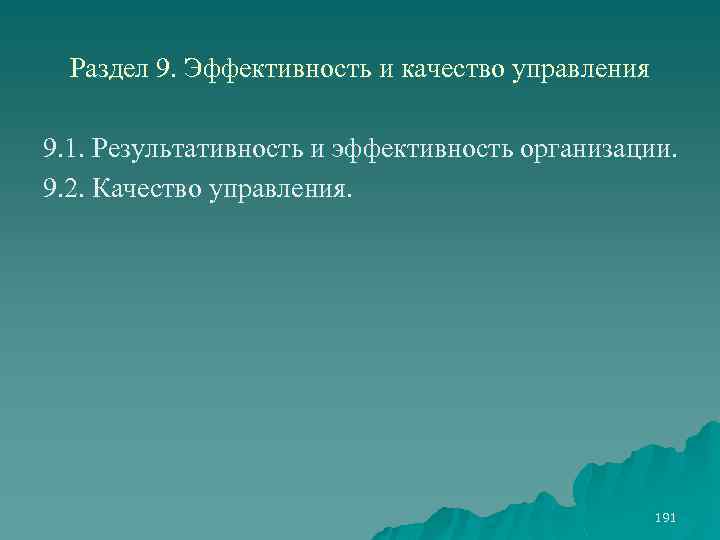 Раздел 9. Эффективность и качество управления

9.1. Результативность и эффективность организации.
9.2. Качество управления.

191